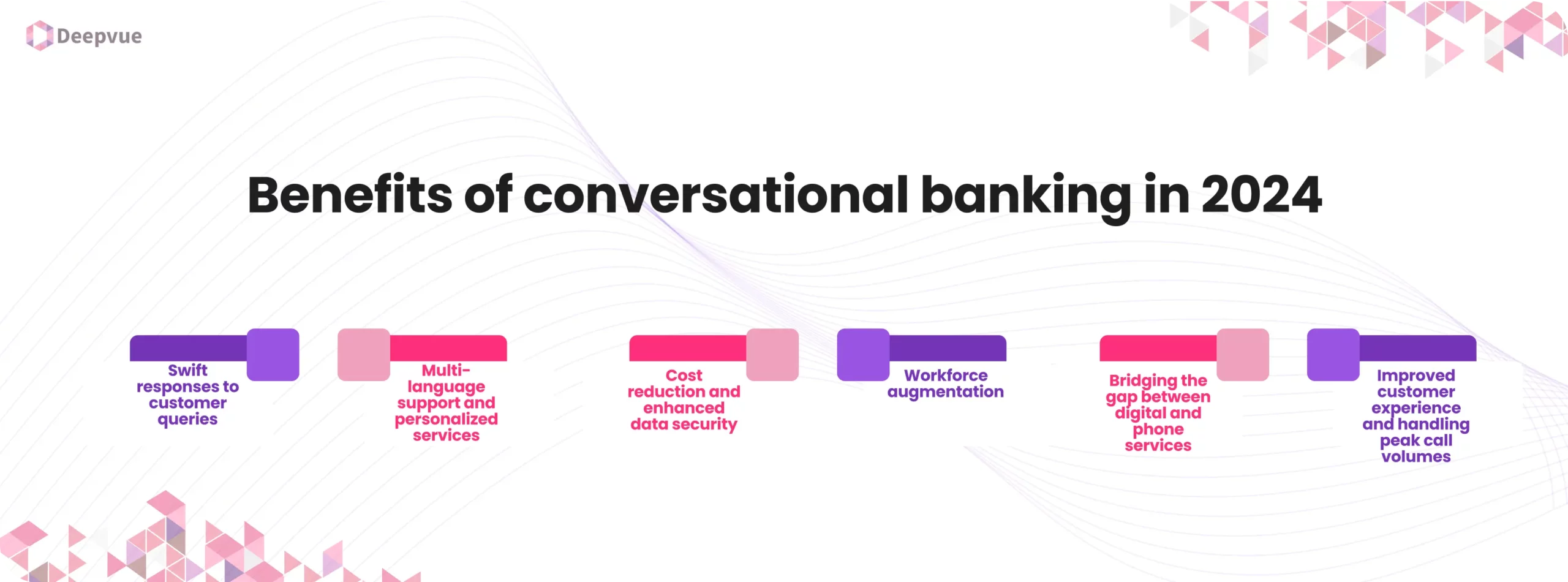 Deepvue

Benefits of conversational banking in 2024

Swift responses to customer queries

Multi-language support and personalized services

Cost reduction and enhanced data security

Workforce augmentation

Bridging the gap between digital and phone services

Improved customer experience and handling peak call volumes